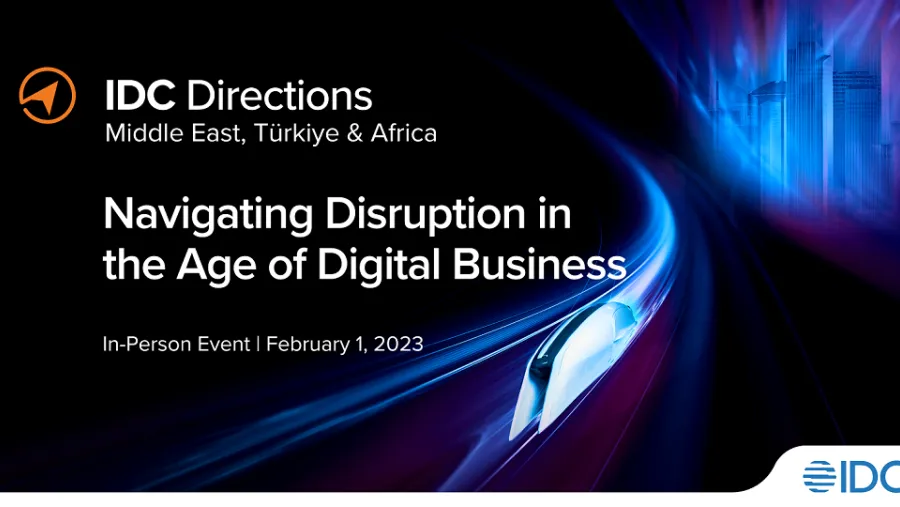 IDC Directions
Middle East, Türkiye & Africa

Navigating Disruption in the Age of Digital Business

In-Person Event | February 1, 2023

IDC